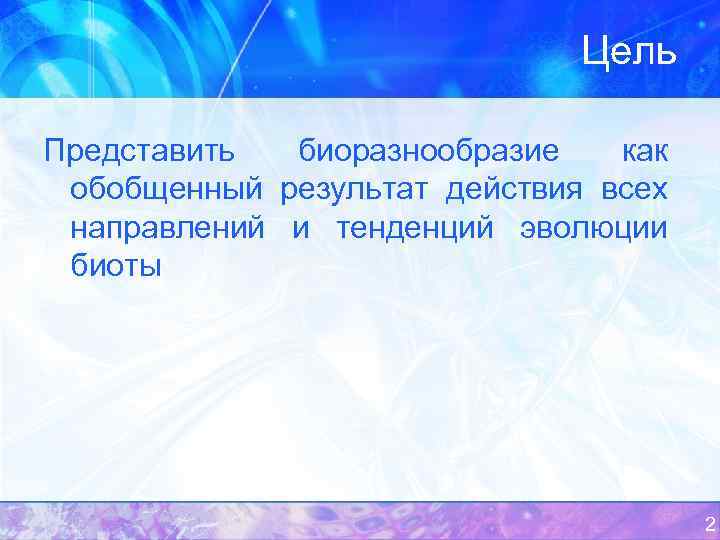 Цель

Представить биоразнообразие как обобщенный результат действия всех направлений и тенденций эволюции биоты

2